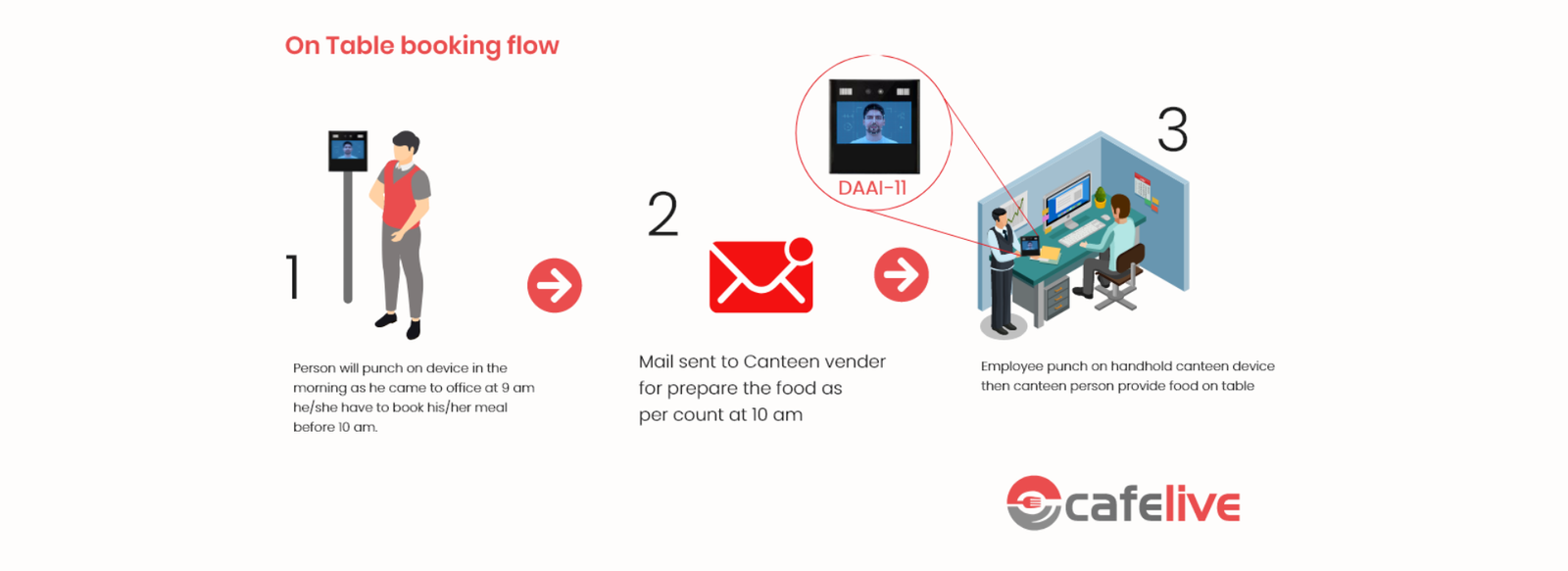 On Table booking flow

1

Person will punch on device in the morning as he came to office at 9 am he/she have to book his/her meal before 10 am.

2

Mail sent to Canteen vender for prepare the food as per count at 10 am

DAAI-11

3

Employee punch on handhold canteen device then canteen person provide food on table

cafelive